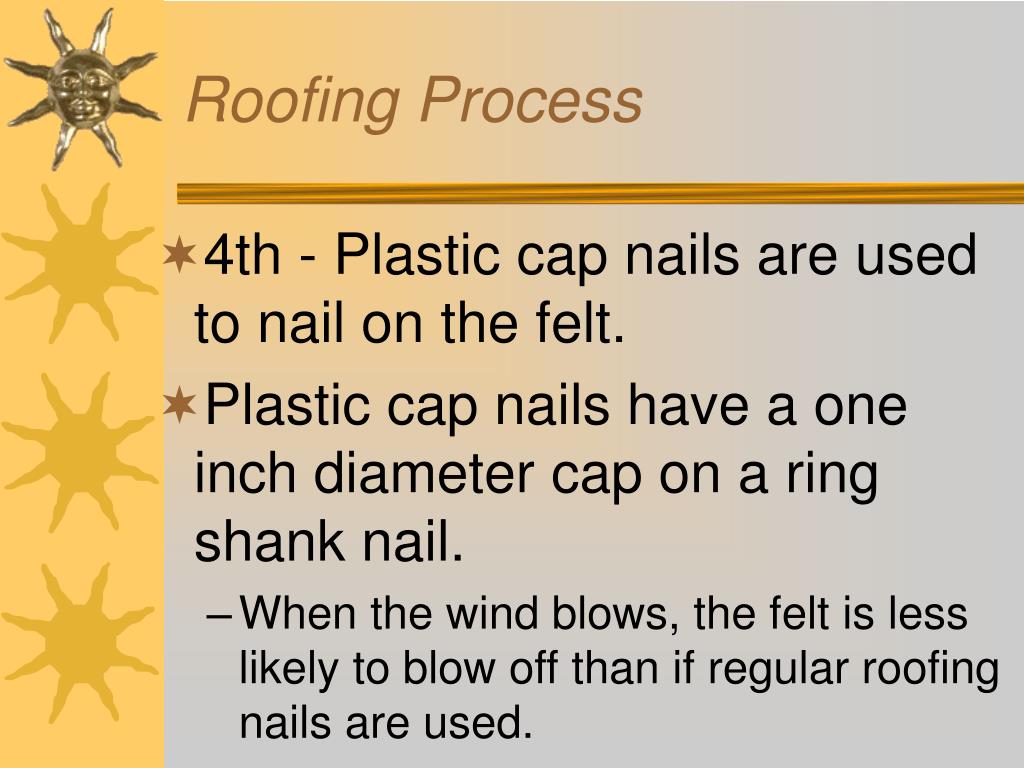 Roofing Process

4th - Plastic cap nails are used to nail on the felt.

Plastic cap nails have a one inch diameter cap on a ring shank nail.

– When the wind blows, the felt is less likely to blow off than if regular roofing nails are used.